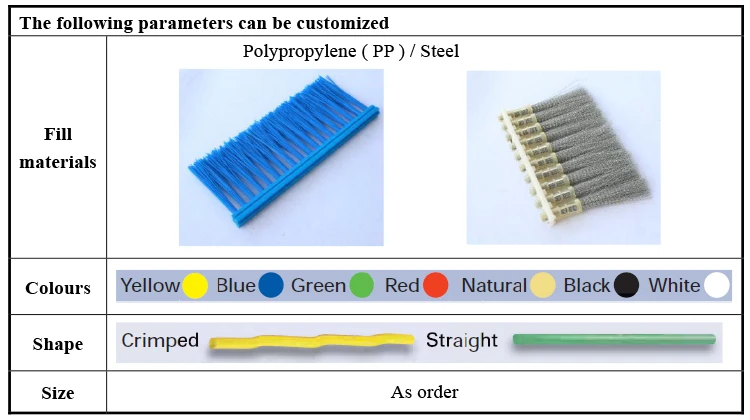 | The following parameters can be customized | |
|---|---|
| Fill materials | Polypropylene ( PP ) / Steel |
| Colours | Yellow Blue Green Red Natural Black White |
| Shape | Crimped Straight |
| Size | As order |